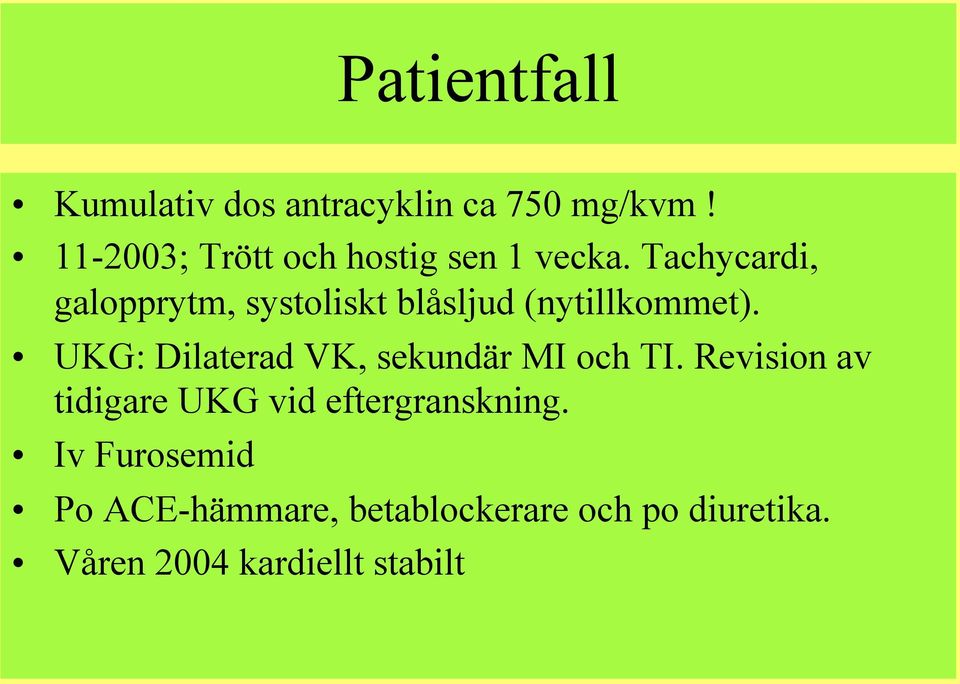 Patientfall

• Kumulativ dos antracyklin ca 750 mg/kvm !
• 11-2003; Trött och hostig sen 1 vecka. Tachycardi, galopprytm, systoliskt blåsljud (nytillkommet).
• UKG: Dilaterad VK, sekundär MI och TI. Revision av tidigare UKG vid eftergranskning.
• Iv Furosemid
• Po ACE-hämmare, betablockerare och po diuretika.
• Våren 2004 kardiellt stabilt